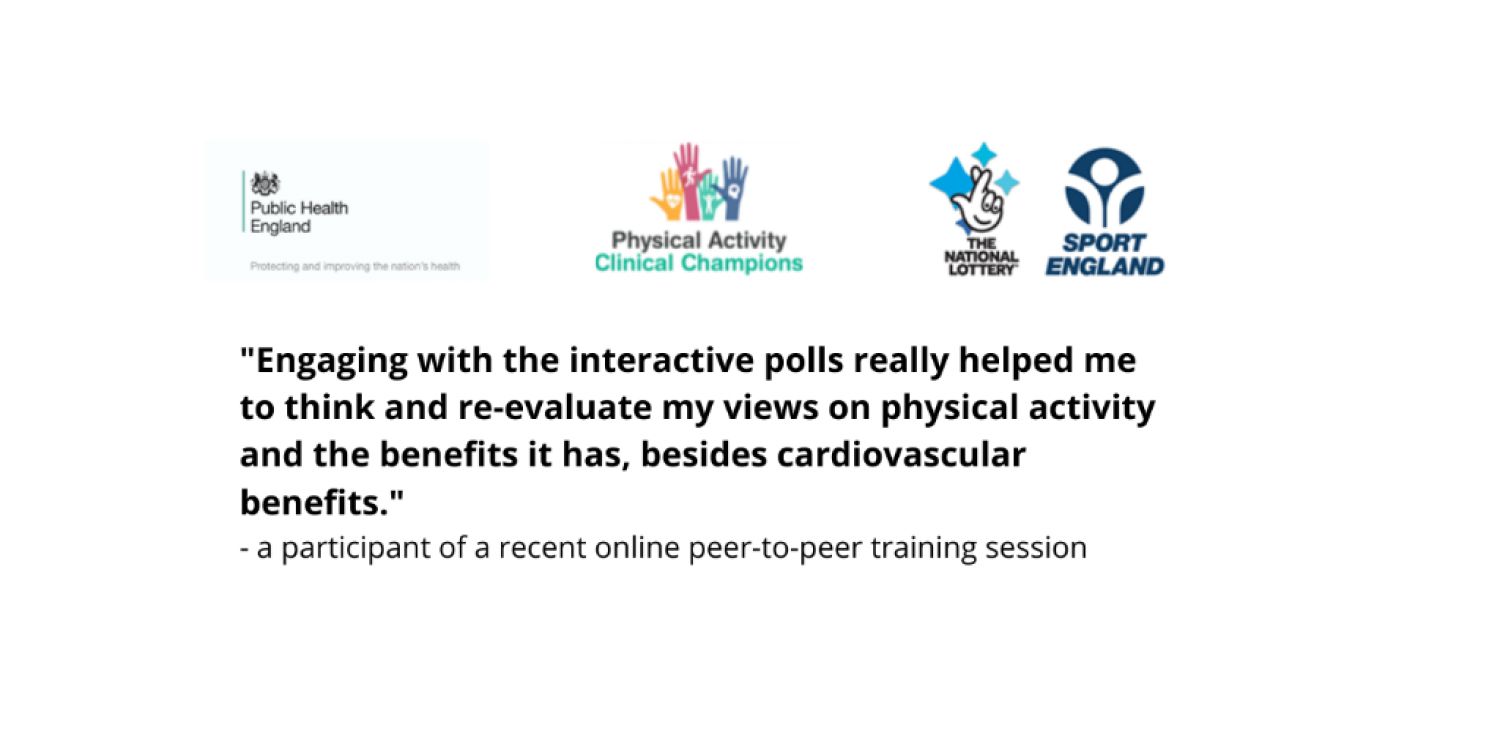 Public Health England

Protecting and improving the nation's health

Physical Activity Clinical Champions

THE NATIONAL LOTTERY

SPORT ENGLAND

"Engaging with the interactive polls really helped me to think and re-evaluate my views on physical activity and the benefits it has, besides cardiovascular benefits."
- a participant of a recent online peer-to-peer training session